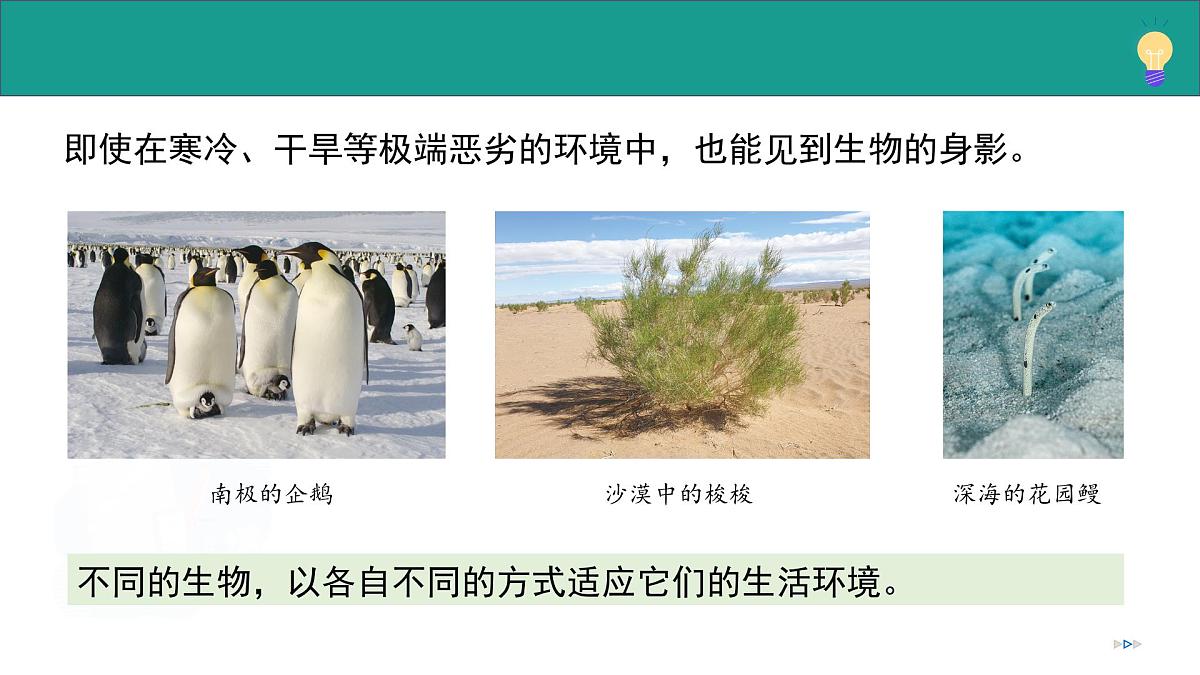 即使在寒冷、干旱等极端恶劣的环境中，也能见到生物的身影。

南极的企鹅

沙漠中的梭梭

深海的花园鳗

不同的生物，以各自不同的方式适应它们的生活环境。